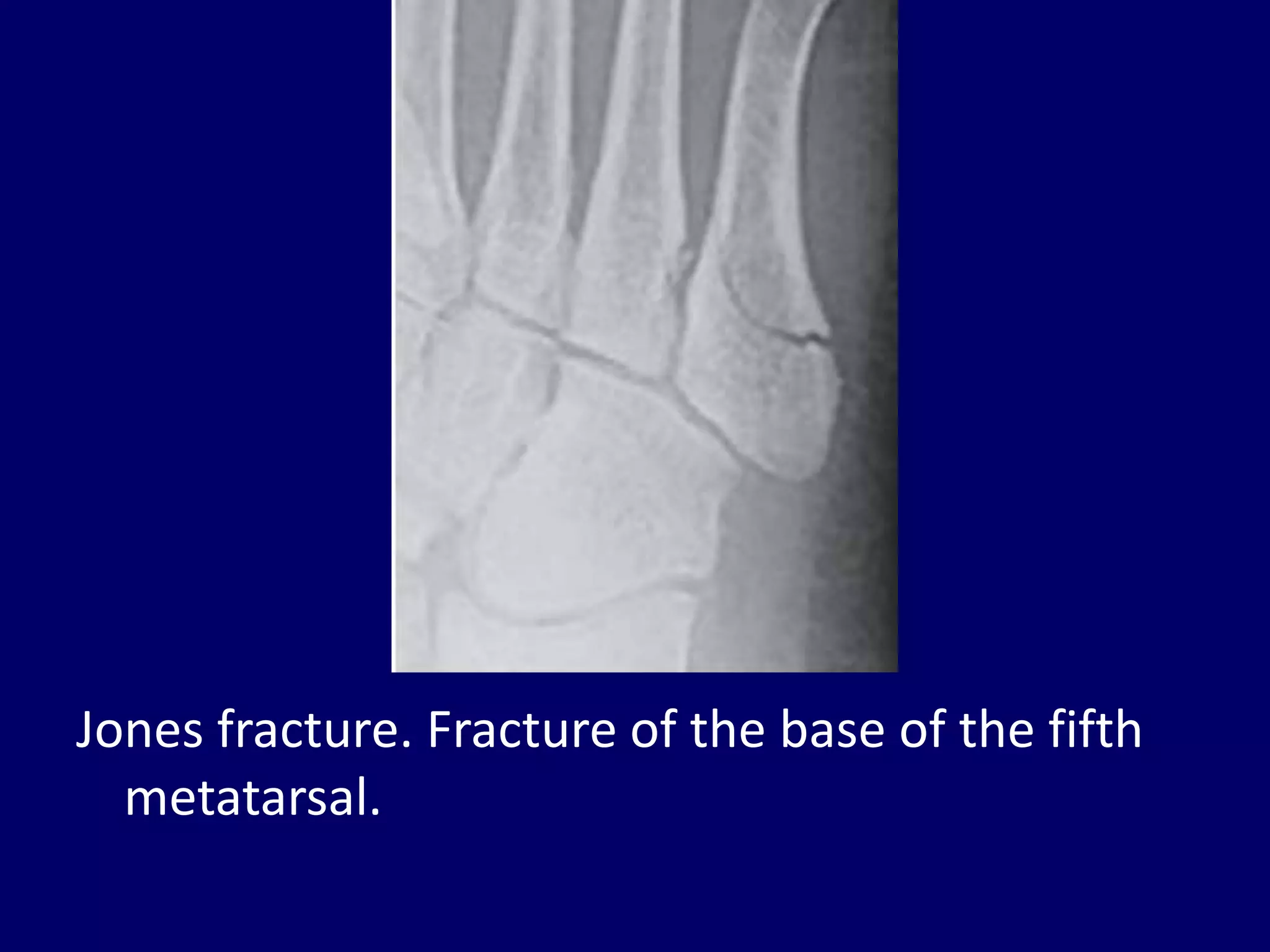 Jones fracture. Fracture of the base of the fifth metatarsal.